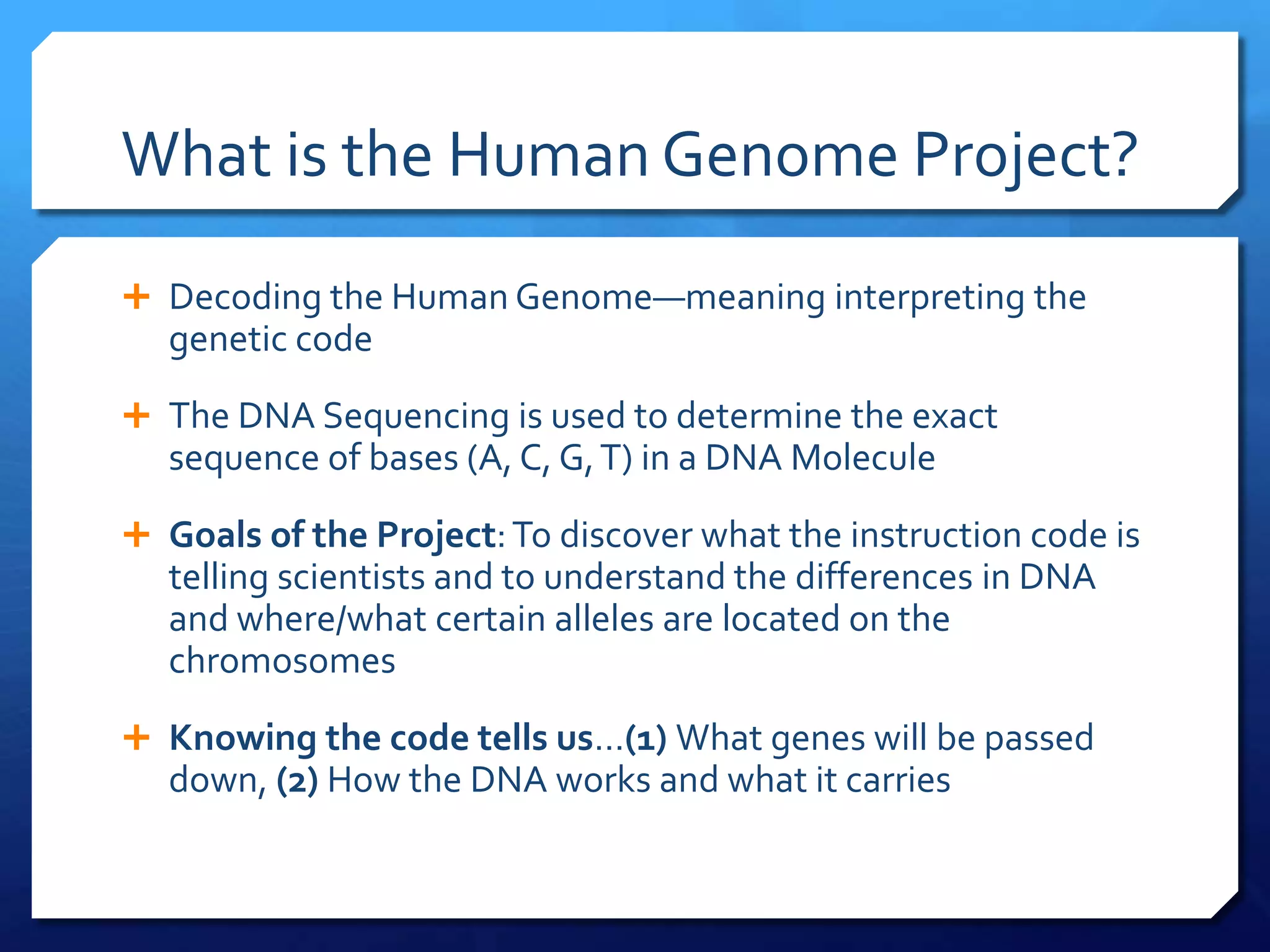 What is the Human Genome Project?

+ Decoding the Human Genome—meaning interpreting the genetic code

+ The DNA Sequencing is used to determine the exact sequence of bases (A, C, G, T) in a DNA Molecule

+ Goals of the Project: To discover what the instruction code is telling scientists and to understand the differences in DNA and where/what certain alleles are located on the chromosomes

+ Knowing the code tells us…(1) What genes will be passed down, (2) How the DNA works and what it carries